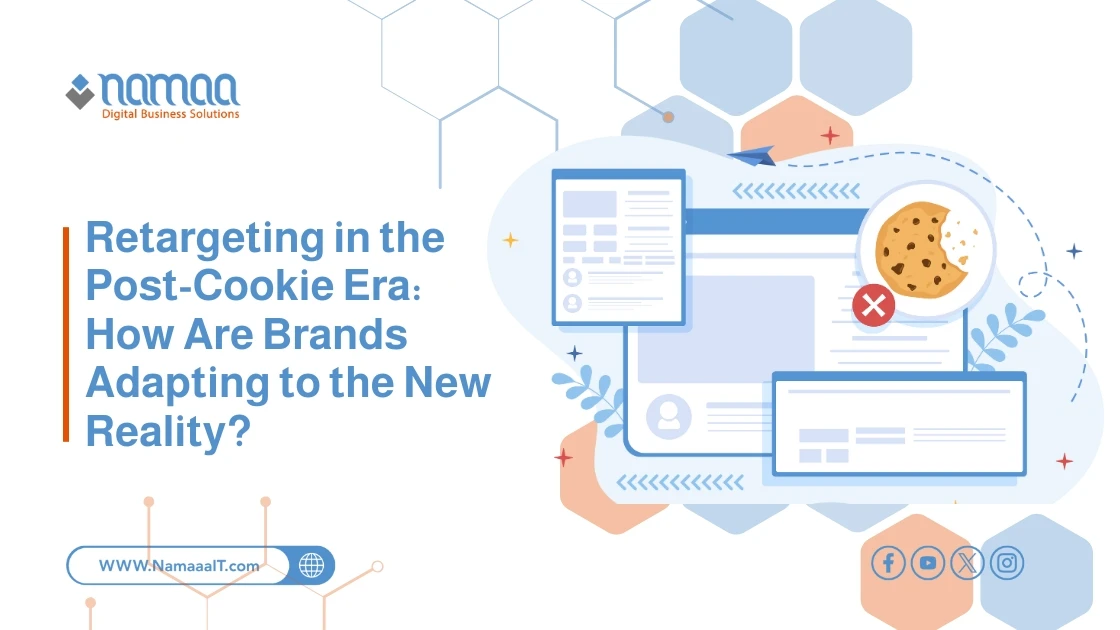 namaa
Digital Business Solutions

Retargeting in the Post-Cookie Era: How Are Brands Adapting to the New Reality?

WWW.NamaaIT.com